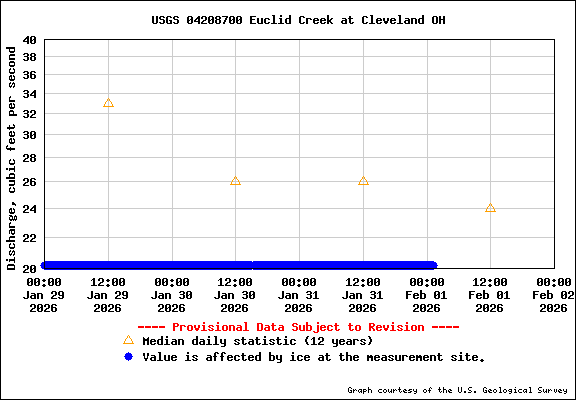 USGS 04208700 Euclid Creek at Cleveland OH

Discharge, cubic feet per second

40
38
36
34
32
30
28
26
24
22
20

00:00 Jan 29 2026
12:00 Jan 29 2026
00:00 Jan 30 2026
12:00 Jan 30 2026
00:00 Jan 31 2026
12:00 Jan 31 2026
00:00 Feb 01 2026
12:00 Feb 01 2026
00:00 Feb 02 2026

---- Provisional Data Subject to Revision ----

Median daily statistic (12 years)

Value is affected by ice at the measurement site.

Graph courtesy of the U.S. Geological Survey